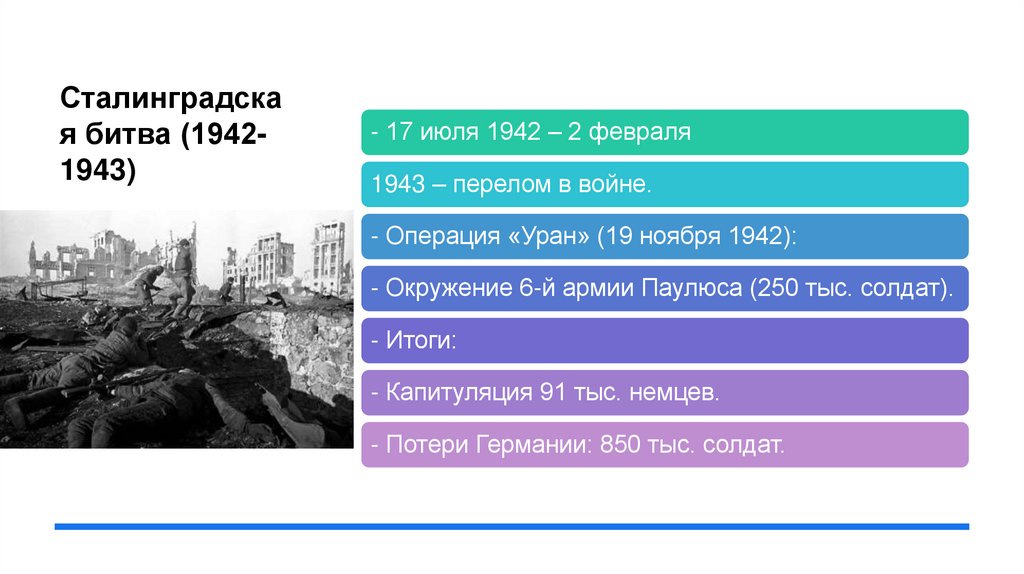 Сталинградская битва (1942-1943)

- 17 июля 1942 – 2 февраля

1943 – перелом в войне.

- Операция «Уран» (19 ноября 1942):

- Окружение 6-й армии Паулюса (250 тыс. солдат).

- Итоги:

- Капитуляция 91 тыс. немцев.

- Потери Германии: 850 тыс. солдат.